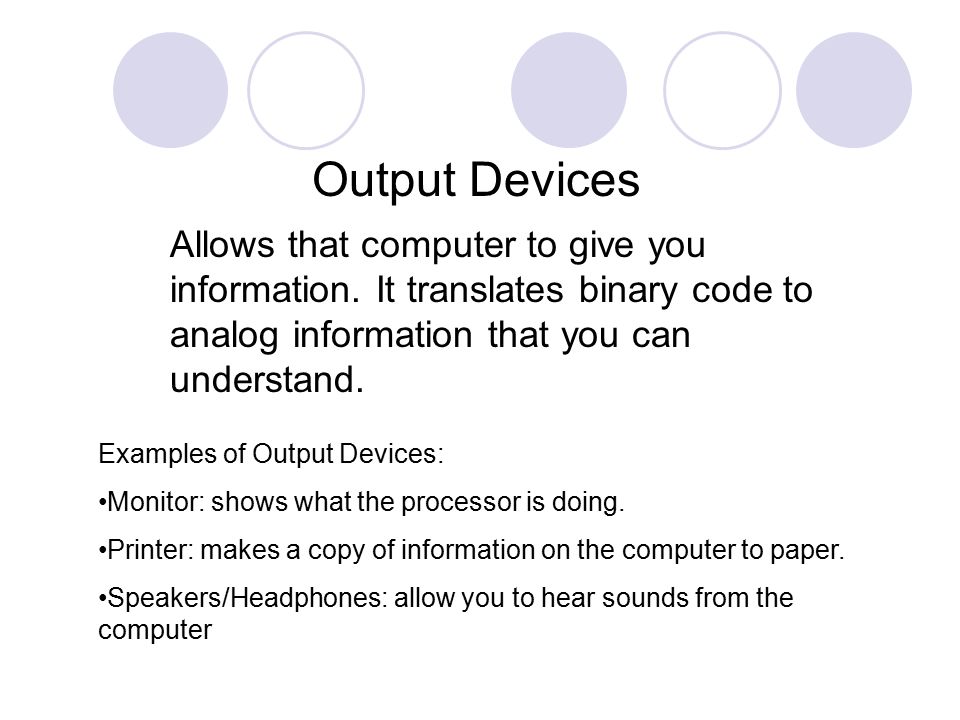 Output Devices

Allows that computer to give you information. It translates binary code to analog information that you can understand.

Examples of Output Devices:

•Monitor: shows what the processor is doing.

•Printer: makes a copy of information on the computer to paper.

•Speakers/Headphones: allow you to hear sounds from the computer